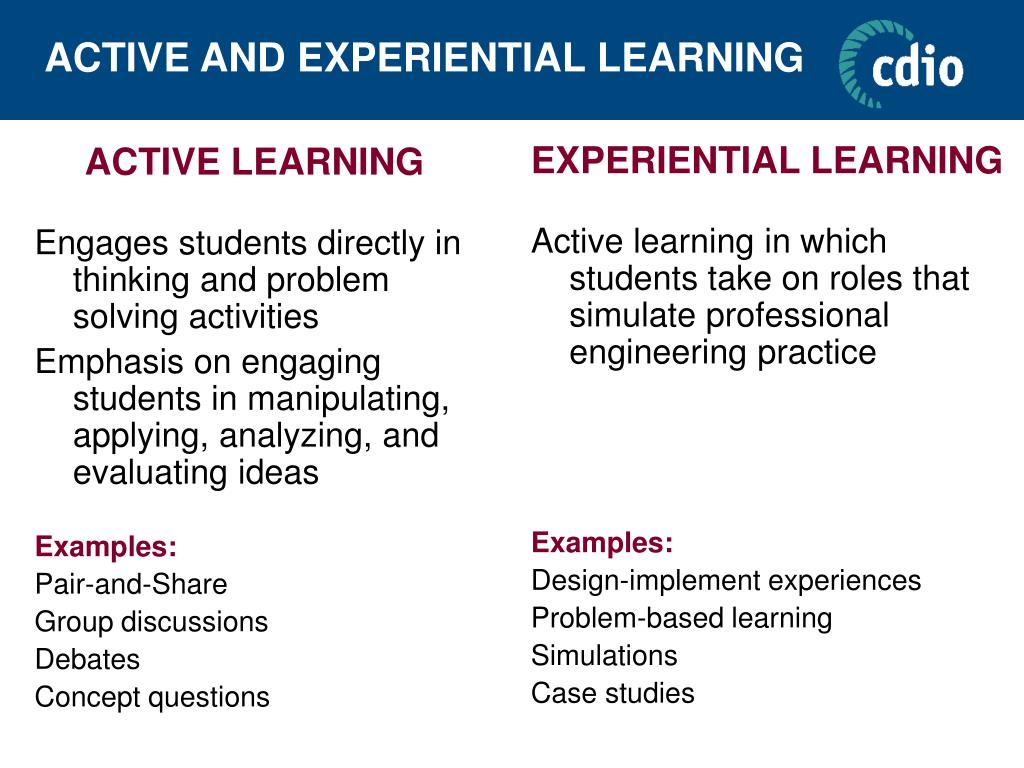 ACTIVE AND EXPERIENTIAL LEARNING

cdio

ACTIVE LEARNING

Engages students directly in thinking and problem solving activities

Emphasis on engaging students in manipulating, applying, analyzing, and evaluating ideas

Examples:
Pair-and-Share
Group discussions
Debates
Concept questions

EXPERIENTIAL LEARNING

Active learning in which students take on roles that simulate professional engineering practice

Examples:
Design-implement experiences
Problem-based learning
Simulations
Case studies